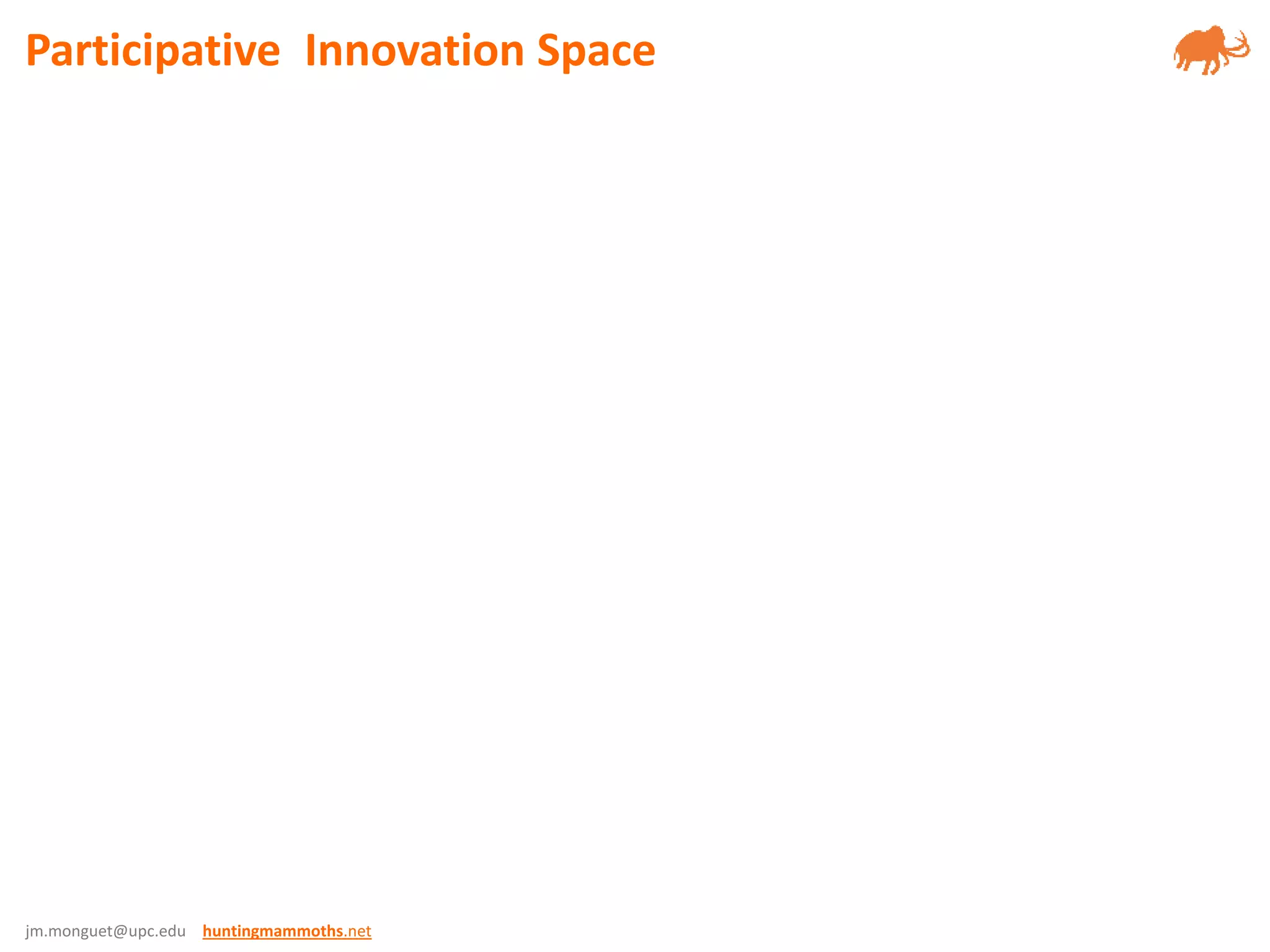 Participative  Innovation Space

jm.monguet@upc.edu    huntingmammoths.net